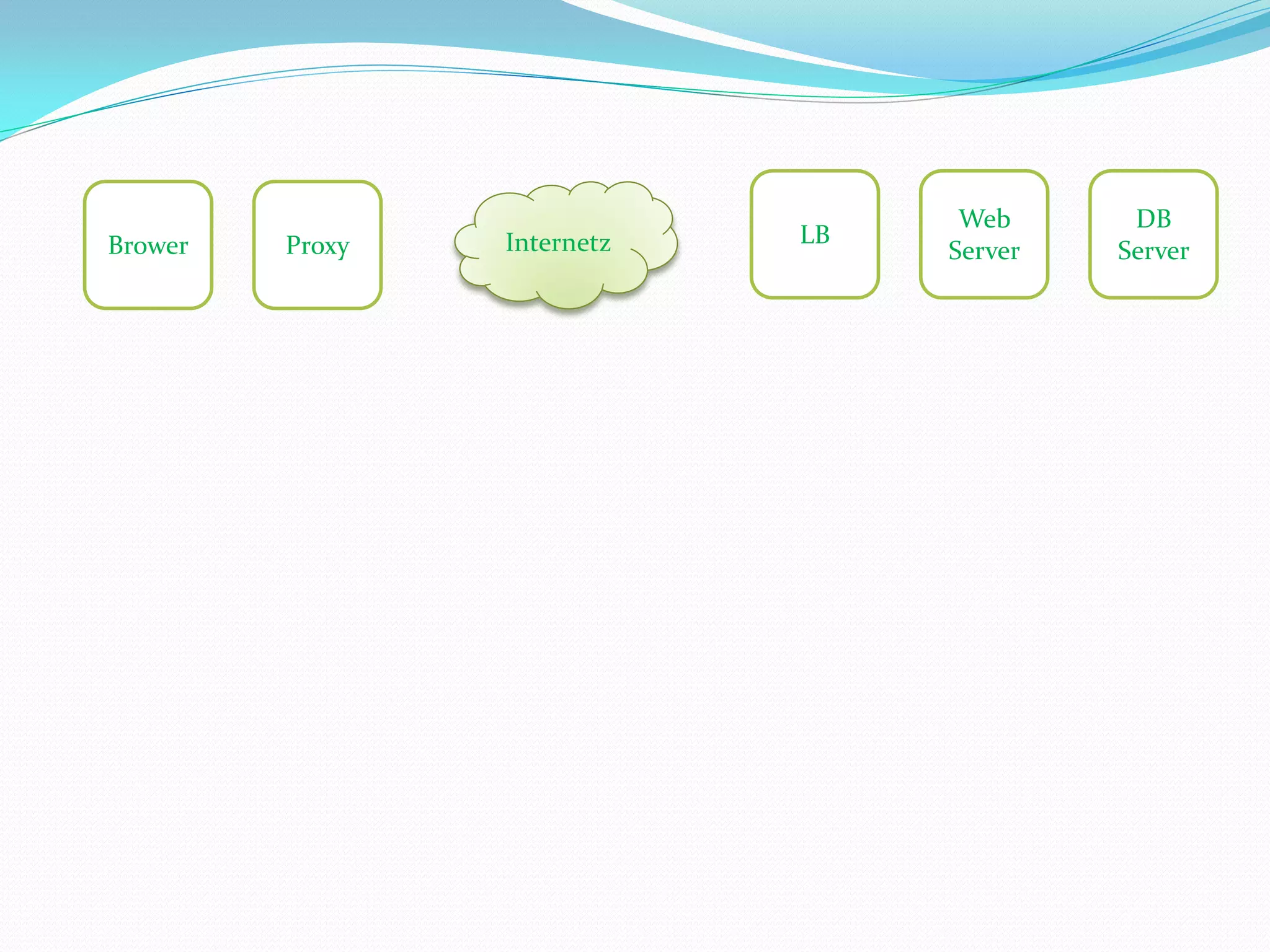 Brower

Proxy

Internetz

LB

Web Server

DB Server